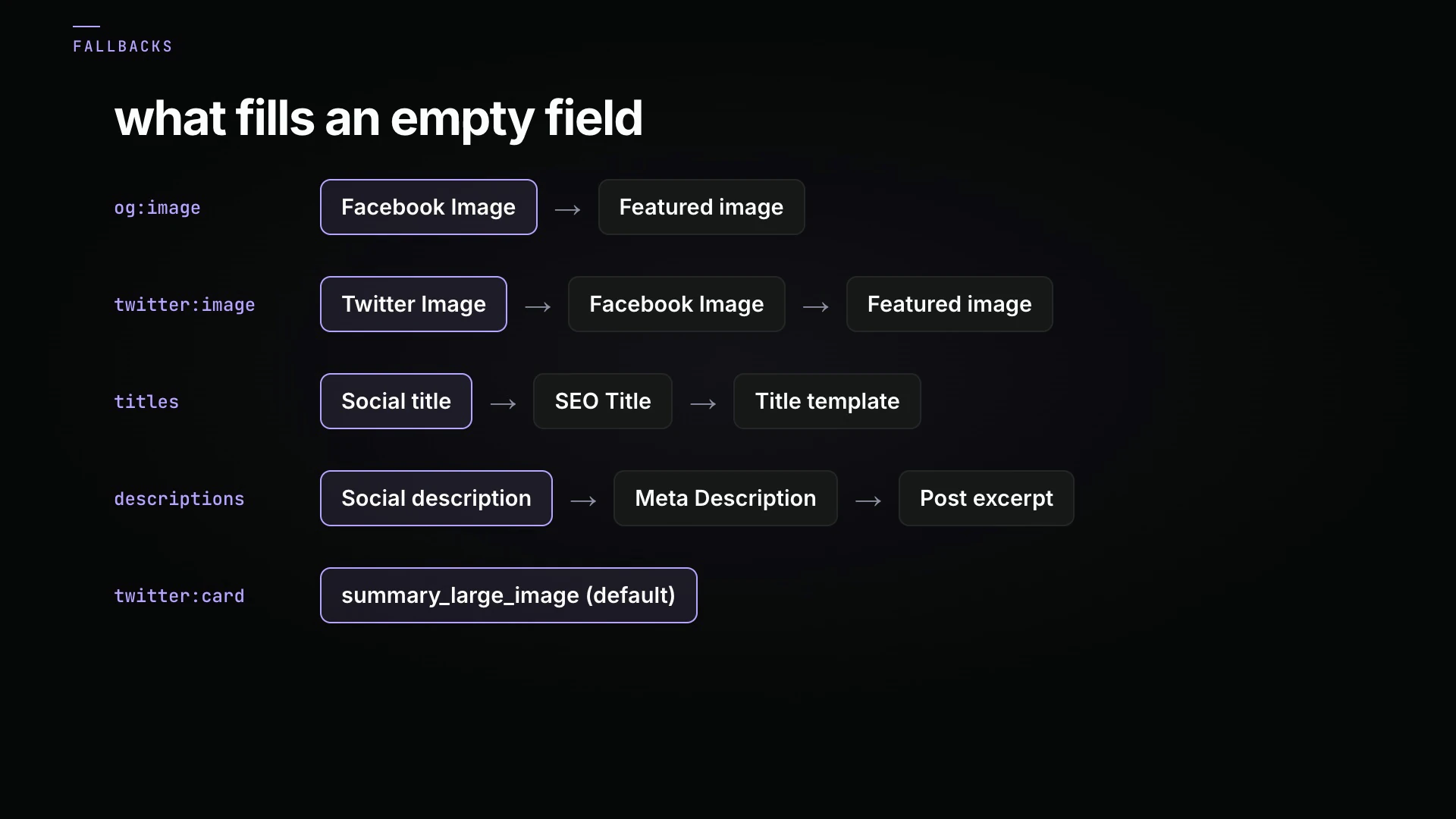 FALLBACKS

what fills an empty field

og:image
Facebook Image → Featured image

twitter:image
Twitter Image → Facebook Image → Featured image

titles
Social title → SEO Title → Title template

descriptions
Social description → Meta Description → Post excerpt

twitter:card
summary_large_image (default)